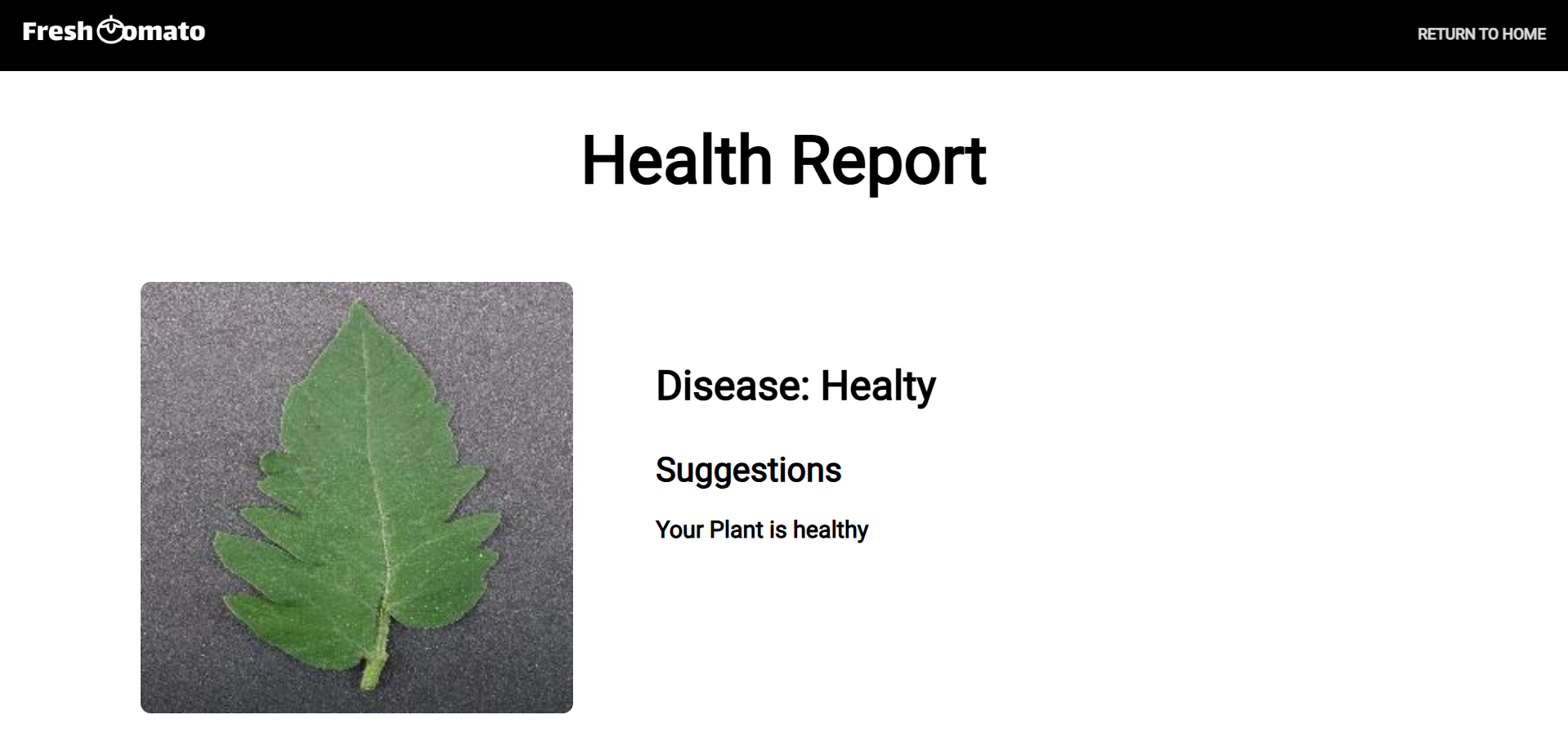 FreshTomato

RETURN TO HOME

Health Report

Disease: Healty

Suggestions

Your Plant is healthy